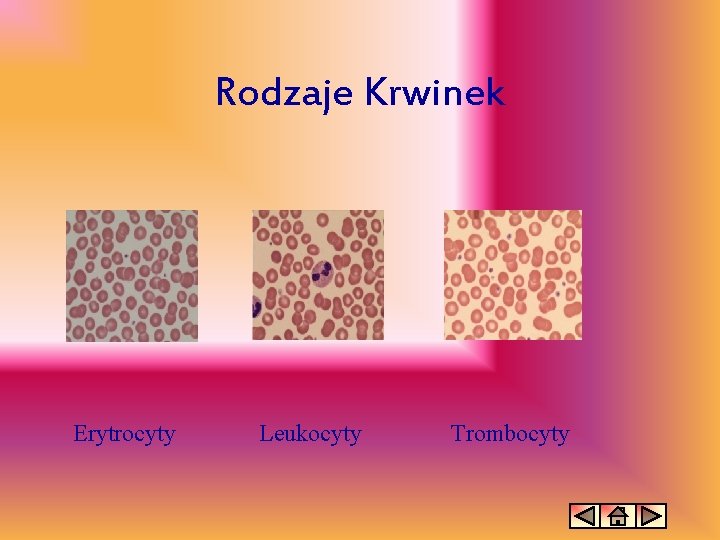 Rodzaje Krwinek

Erytrocyty

Leukocyty

Trombocyty